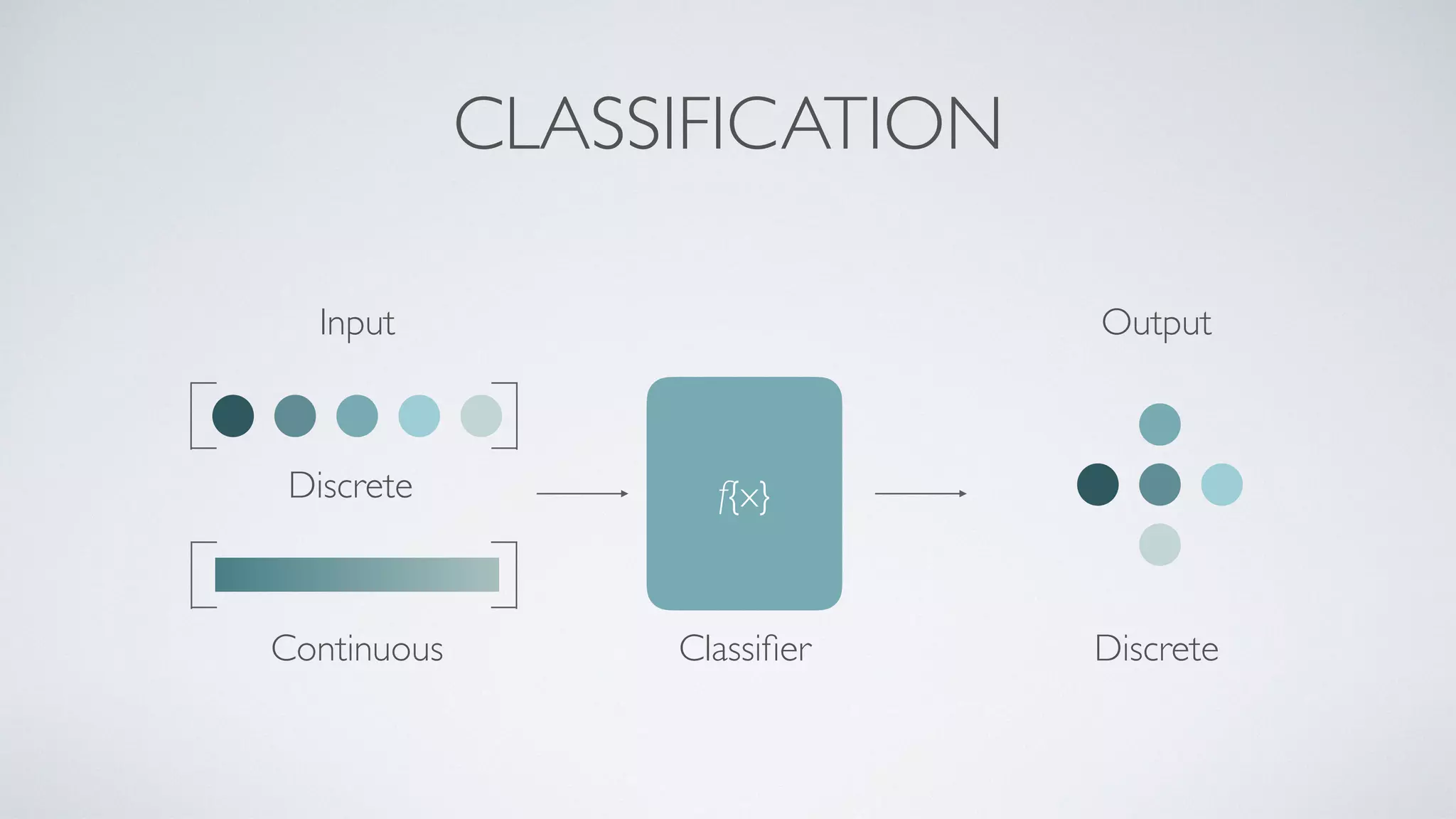 CLASSIFICATION

Input

Discrete

Continuous

$f\{x\}$

Classifier

Output

Discrete